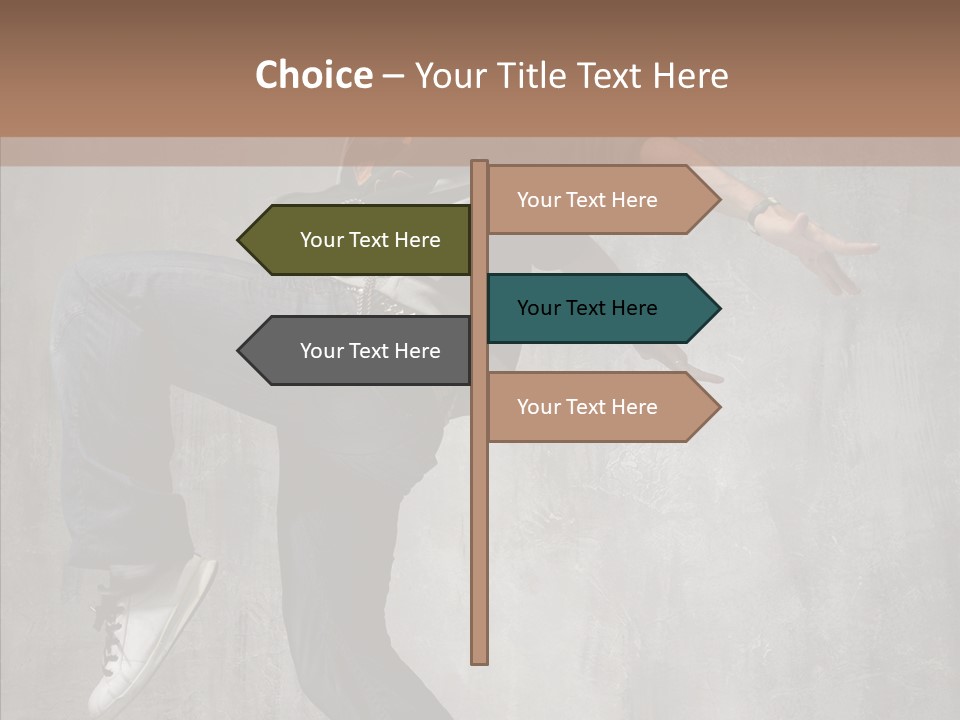 Choice – Your Title Text Here

Your Text Here

Your Text Here

Your Text Here

Your Text Here

Your Text Here